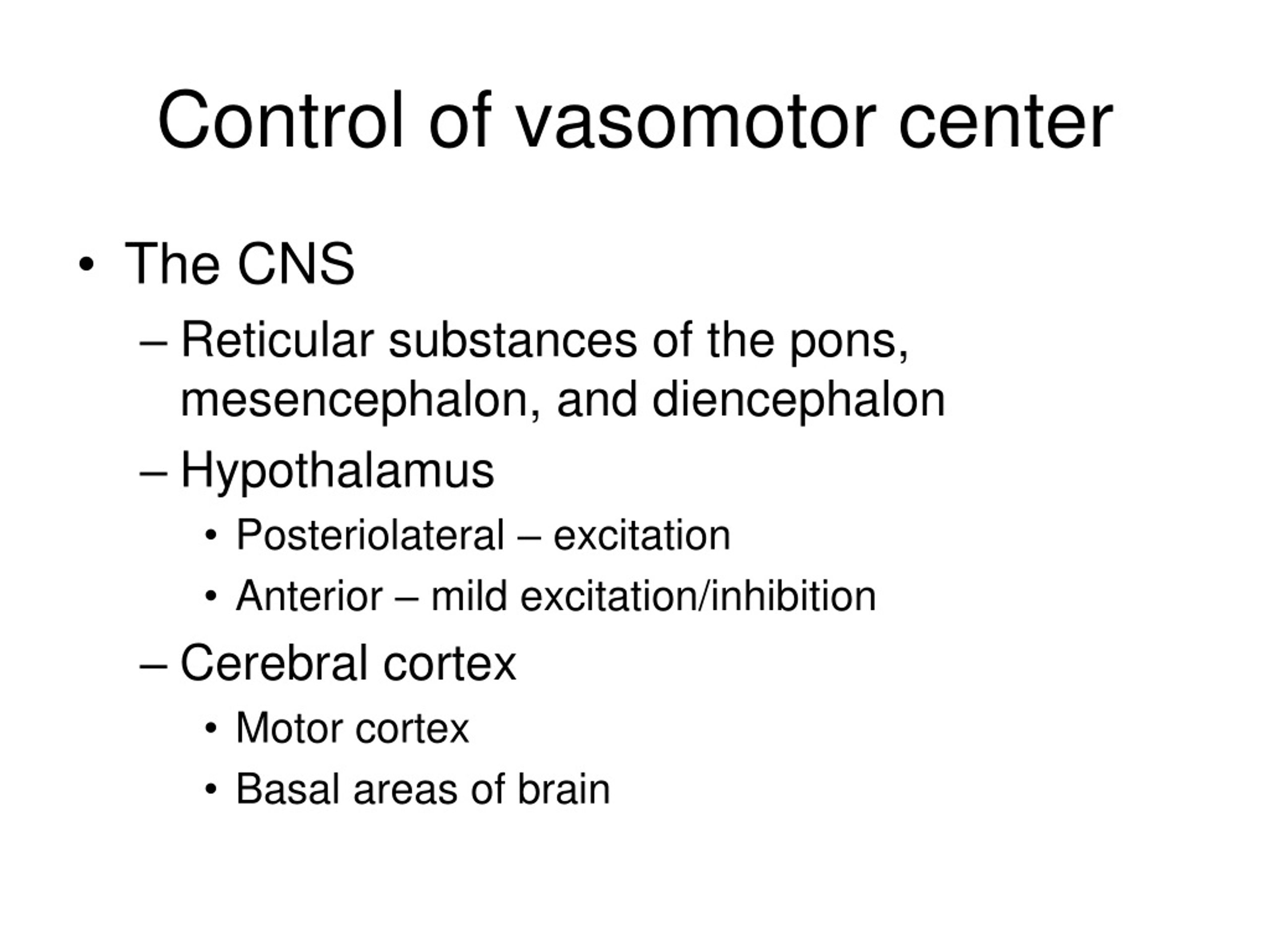 Control of vasomotor center

• The CNS
– Reticular substances of the pons, mesencephalon, and diencephalon
– Hypothalamus
• Posteriolateral – excitation
• Anterior – mild excitation/inhibition
– Cerebral cortex
• Motor cortex
• Basal areas of brain